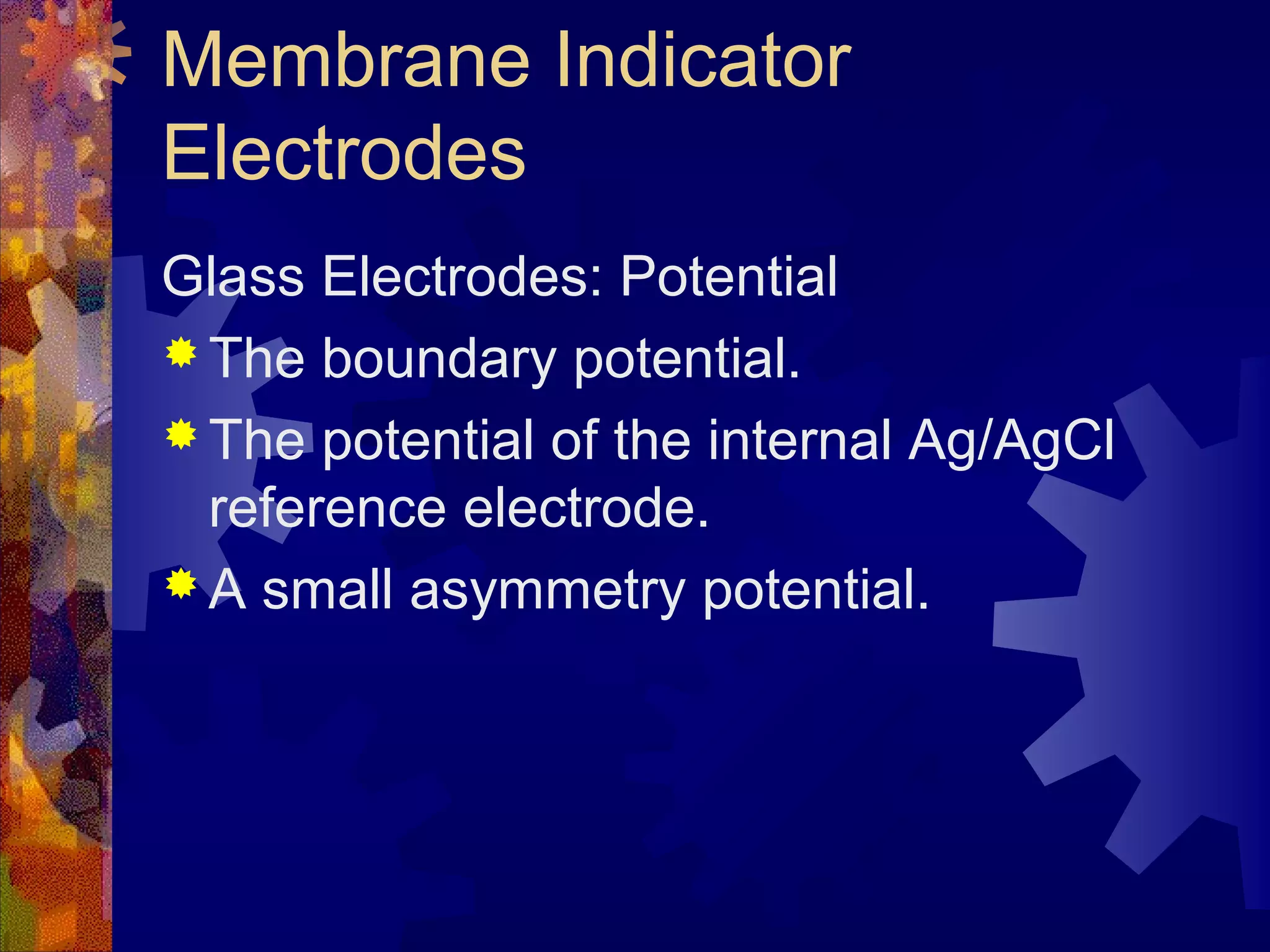 Membrane Indicator Electrodes

Glass Electrodes: Potential

The boundary potential.

The potential of the internal Ag/AgCl reference electrode.

A small asymmetry potential.